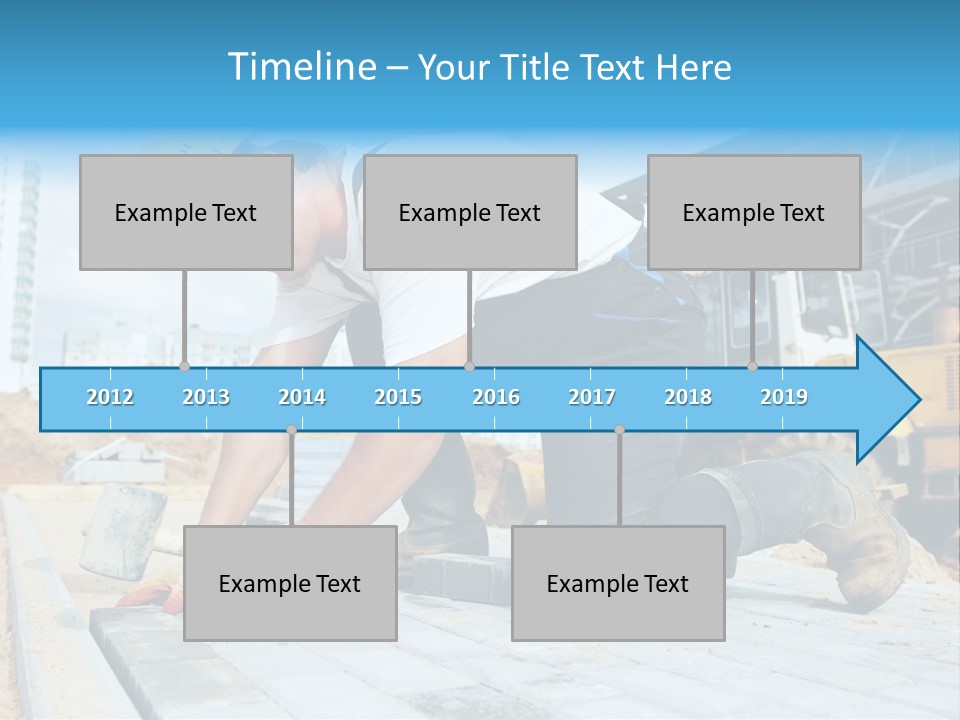 Timeline – Your Title Text Here

Example Text

Example Text

Example Text

2012 2013 2014 2015 2016 2017 2018 2019

Example Text

Example Text